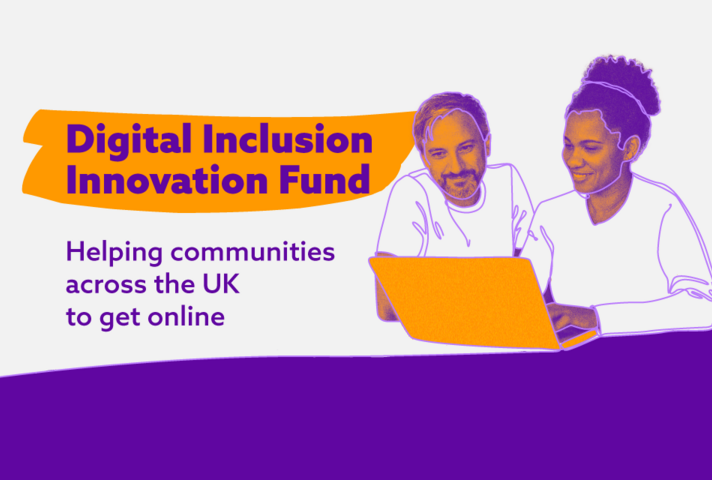 Digital Inclusion Innovation Fund

Helping communities across the UK to get online